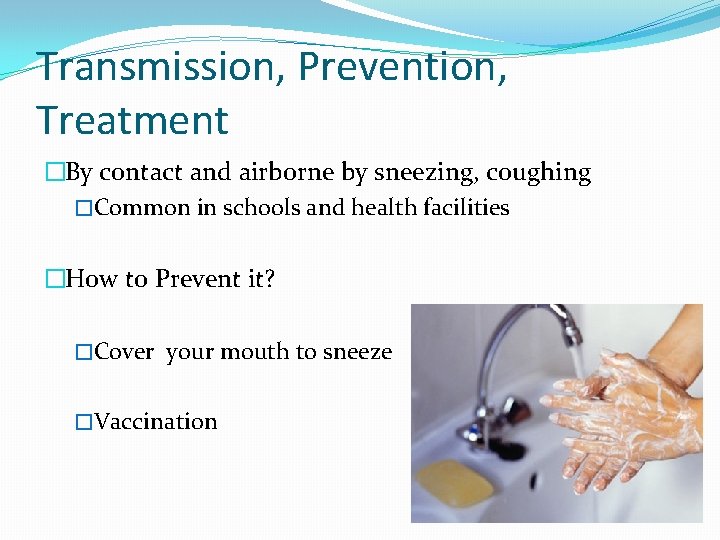 Transmission, Prevention, Treatment

□By contact and airborne by sneezing, coughing

□Common in schools and health facilities

□How to Prevent it?

□Cover your mouth to sneeze

□Vaccination